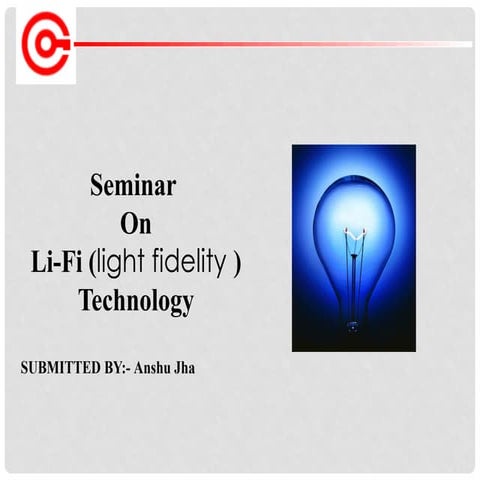 Seminar
On
Li-Fi (light fidelity )
Technology

SUBMITTED BY:- Anshu Jha